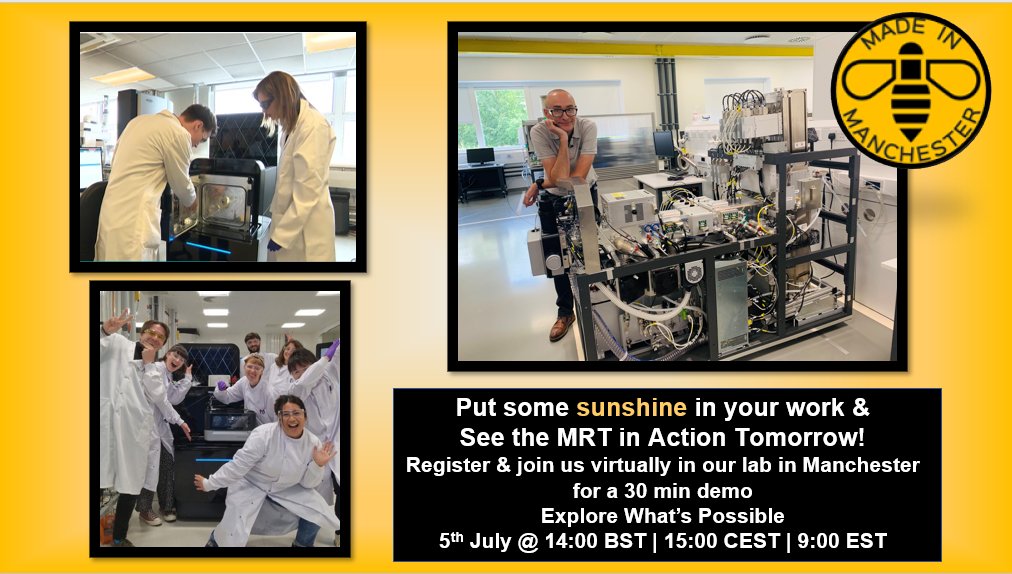 MADE IN MANCHESTER

Put some sunshine in your work &
See the MRT in Action Tomorrow!
Register & join us virtually in our lab in Manchester for a 30 min demo
Explore What's Possible
5$^{th}$ July @ 14:00 BST | 15:00 CEST | 9:00 EST